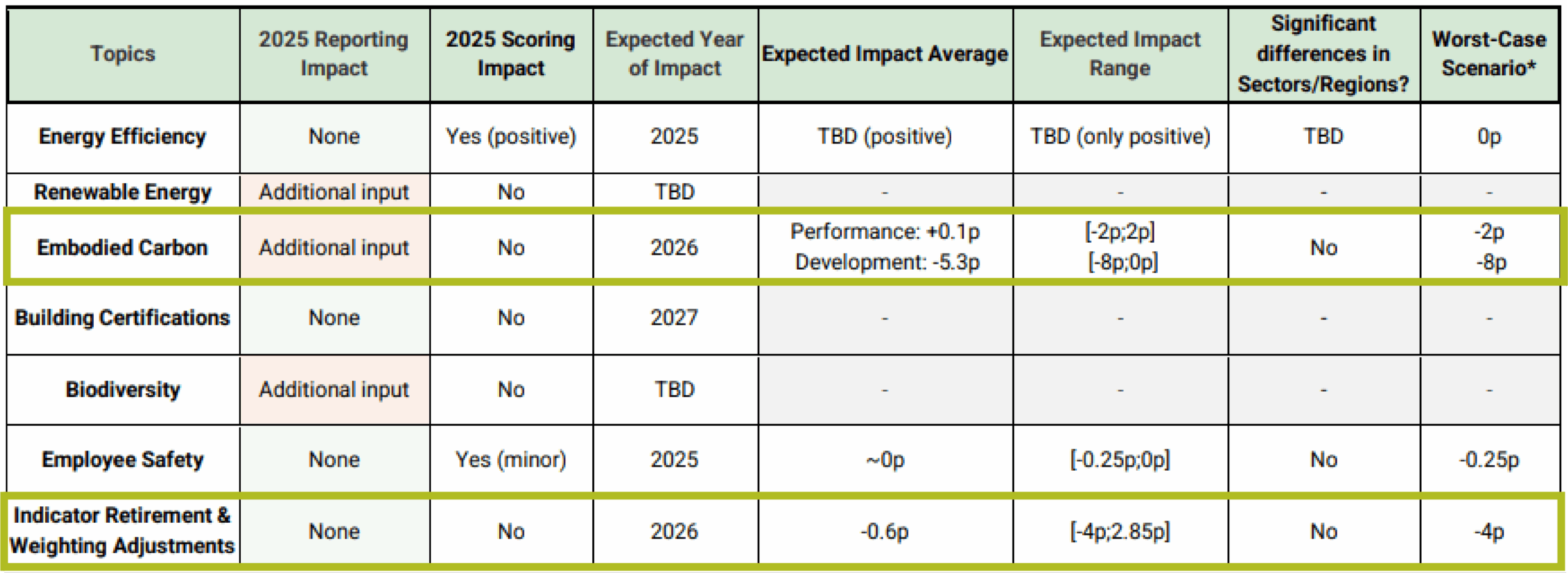 | Topics | 2025 Reporting Impact | 2025 Scoring Impact | Expected Year of Impact | Expected Impact Average | Expected Impact Range | Significant differences in Sectors/Regions? | Worst-Case Scenario* |
|---|---|---|---|---|---|---|---|
| Energy Efficiency | None | Yes (positive) | 2025 | TBD (positive) | TBD (only positive) | TBD | 0p |
| Renewable Energy | Additional input | No | TBD | - | - | - | - |
| Embodied Carbon | Additional input | No | 2026 | Performance: +0.1p Development: -5.3p | [-2p;2p] [-8p;0p] | No | -2p -8p |
| Building Certifications | None | No | 2027 | - | - | - | - |
| Biodiversity | Additional input | No | TBD | - | - | - | - |
| Employee Safety | None | Yes (minor) | 2025 | ~0p | [-0.25p;0p] | No | -0.25p |
| Indicator Retirement & Weighting Adjustments | None | No | 2026 | -0.6p | [-4p;2.85p] | No | -4p |